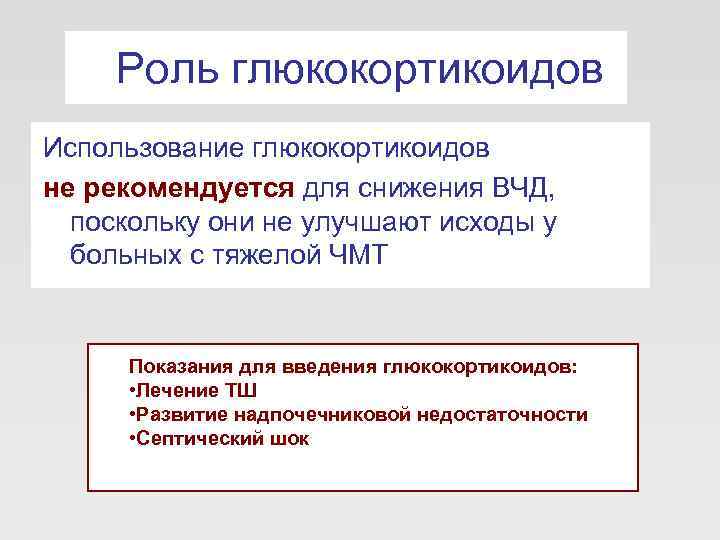 Роль глюкокортикоидов

Использование глюкокортикоидов не рекомендуется для снижения ВЧД, поскольку они не улучшают исходы у больных с тяжелой ЧМТ

Показания для введения глюкокортикоидов:
•Лечение ТШ
•Развитие надпочечниковой недостаточности
•Септический шок